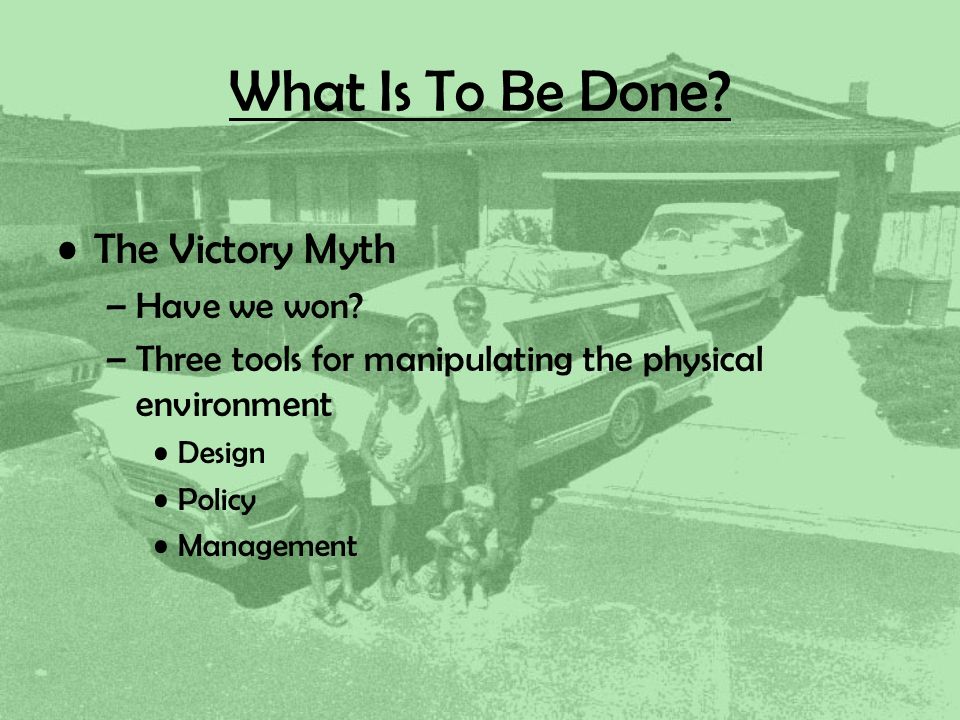 What Is To Be Done?

• The Victory Myth
– Have we won?
– Three tools for manipulating the physical environment
• Design
• Policy
• Management